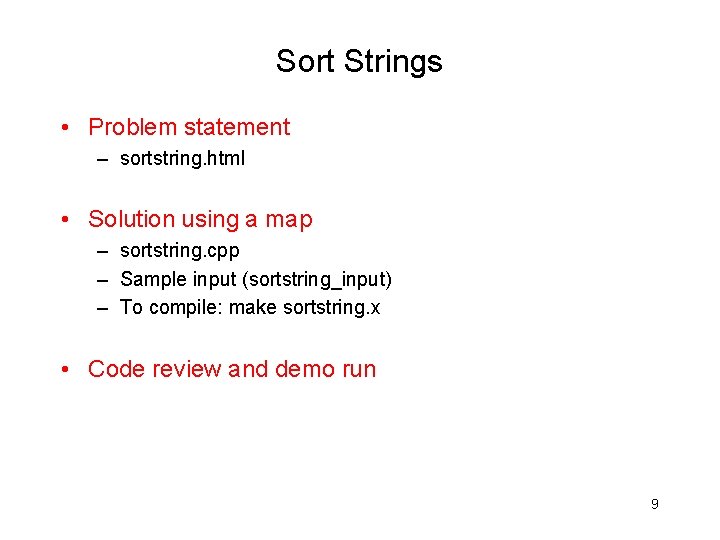 Sort Strings

• Problem statement
  – sortstring.html

• Solution using a map
  – sortstring.cpp
  – Sample input (sortstring_input)
  – To compile: make sortstring.x

• Code review and demo run

9